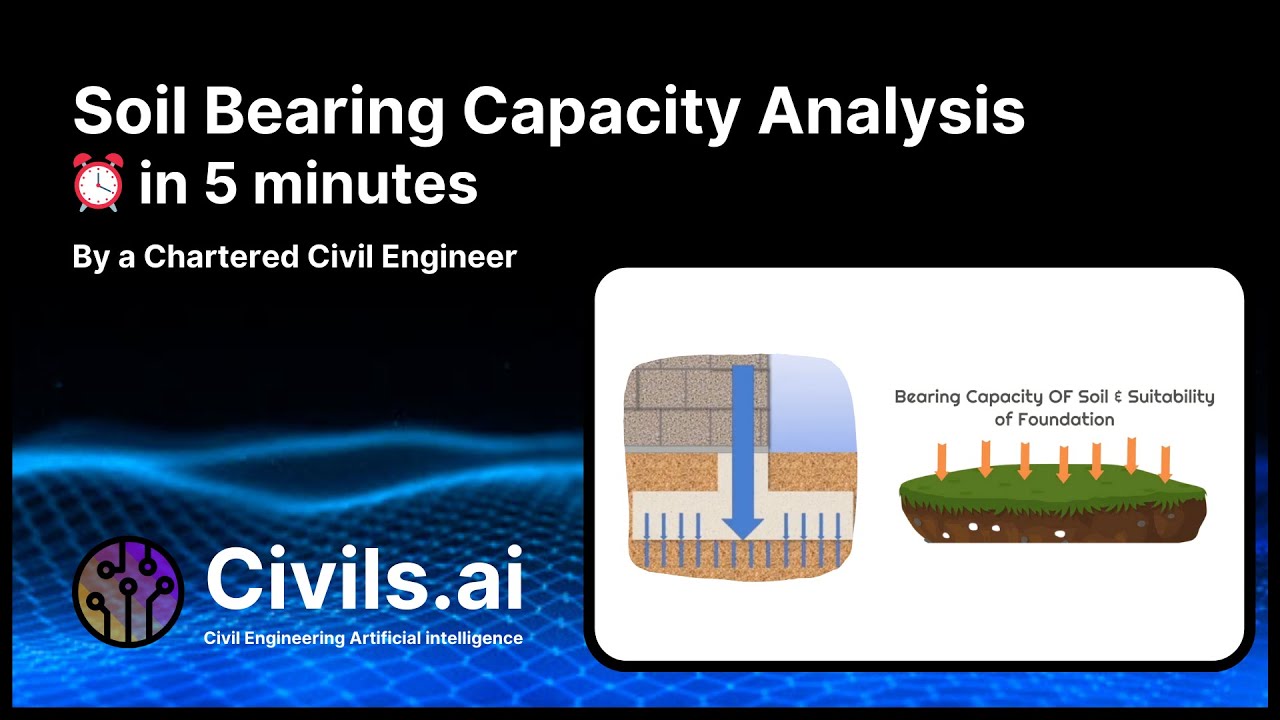 Soil Bearing Capacity Analysis
⏰ in 5 minutes

By a Chartered Civil Engineer

Bearing Capacity OF Soil & Suitability of Foundation

Civils.ai
Civil Engineering Artificial intelligence